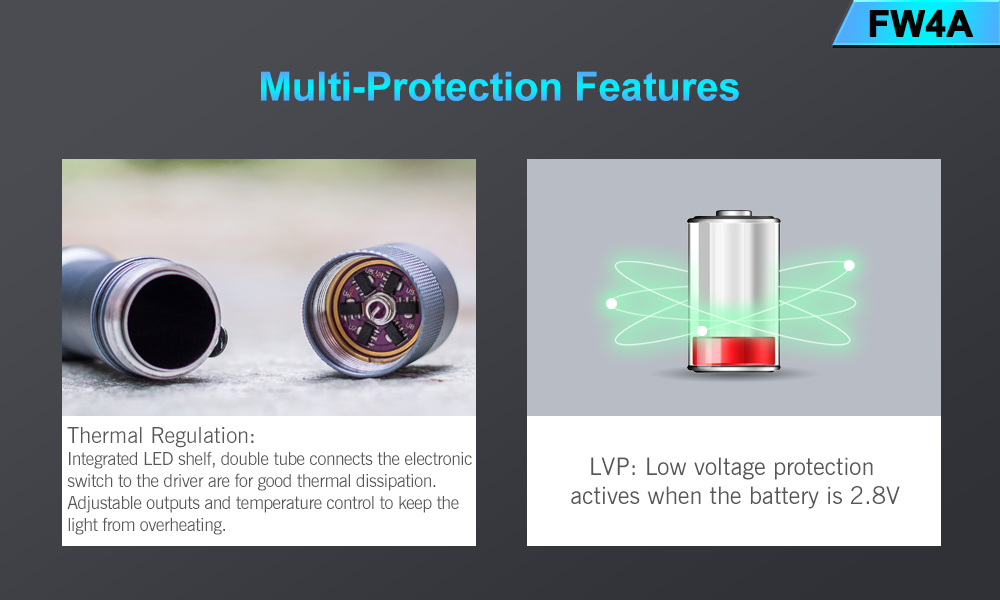 FW4A

Multi-Protection Features

Thermal Regulation:
Integrated LED shelf, double tube connects the electronic switch to the driver are for good thermal dissipation. Adjustable outputs and temperature control to keep the light from overheating.

LVP: Low voltage protection actives when the battery is 2.8V